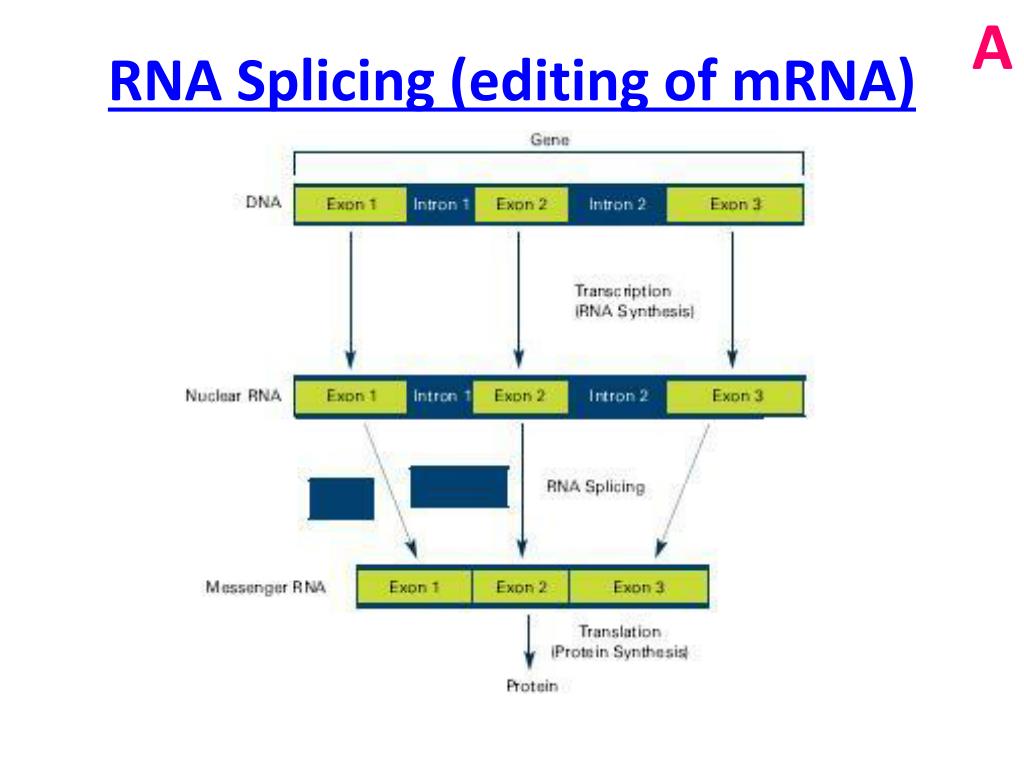 RNA Splicing (editing of mRNA)

A

Gene

DNA

Exon 1 Intron 1 Exon 2 Intron 2 Exon 3

Transcription (RNA Synthesis)

Nuclear RNA

Exon 1 Intron 1 Exon 2 Intron 2 Exon 3

RNA Splicing

Messenger RNA

Exon 1 Exon 2 Exon 3

Translation (Protein Synthesis)

Protein